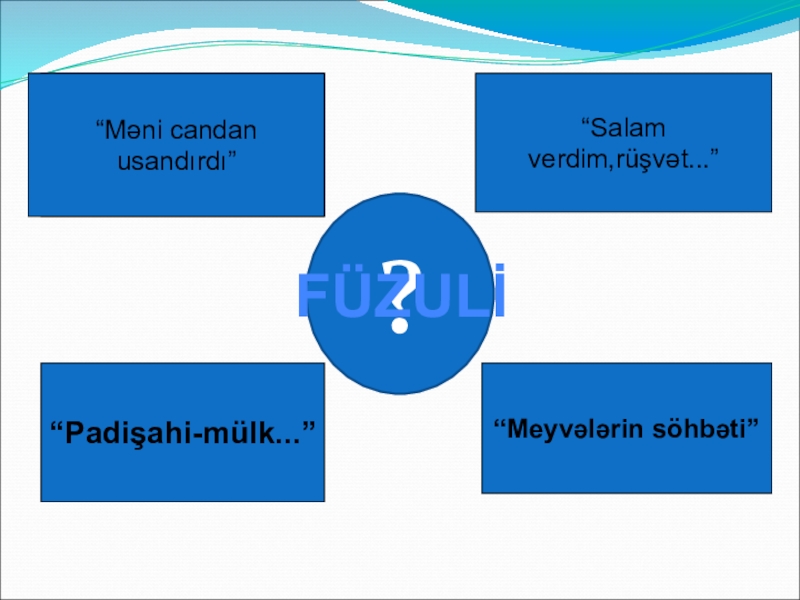 “Məni candan usandırdı”

“Salam verdim,rüşvət...”

?

FÜZULİ

“Padişahi-mülk...”

“Meyvələrin söhbəti”